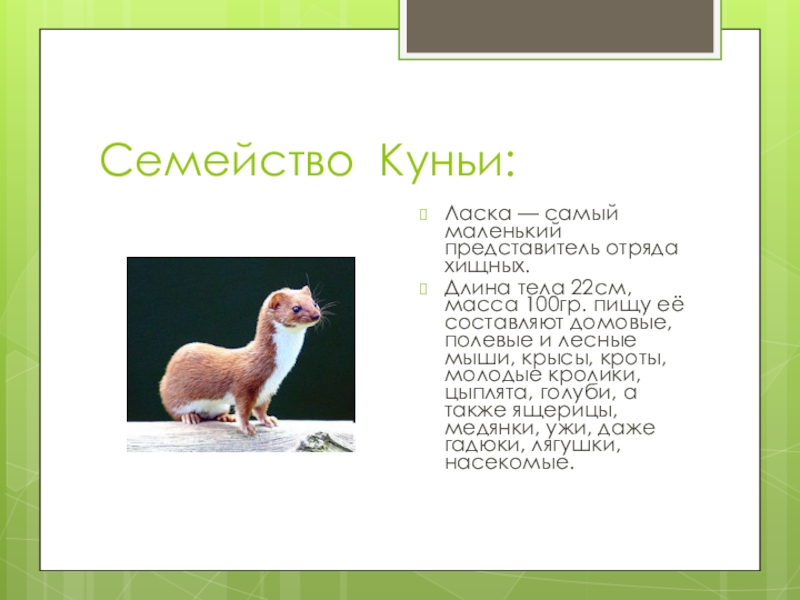 Семейство Куньи:

Ласка — самый маленький представитель отряда хищных.

Длина тела 22см, масса 100гр. пищу её составляют домовые, полевые и лесные мыши, крысы, кроты, молодые кролики, цыплята, голуби, а также ящерицы, медянки, ужи, даже гадюки, лягушки, насекомые.